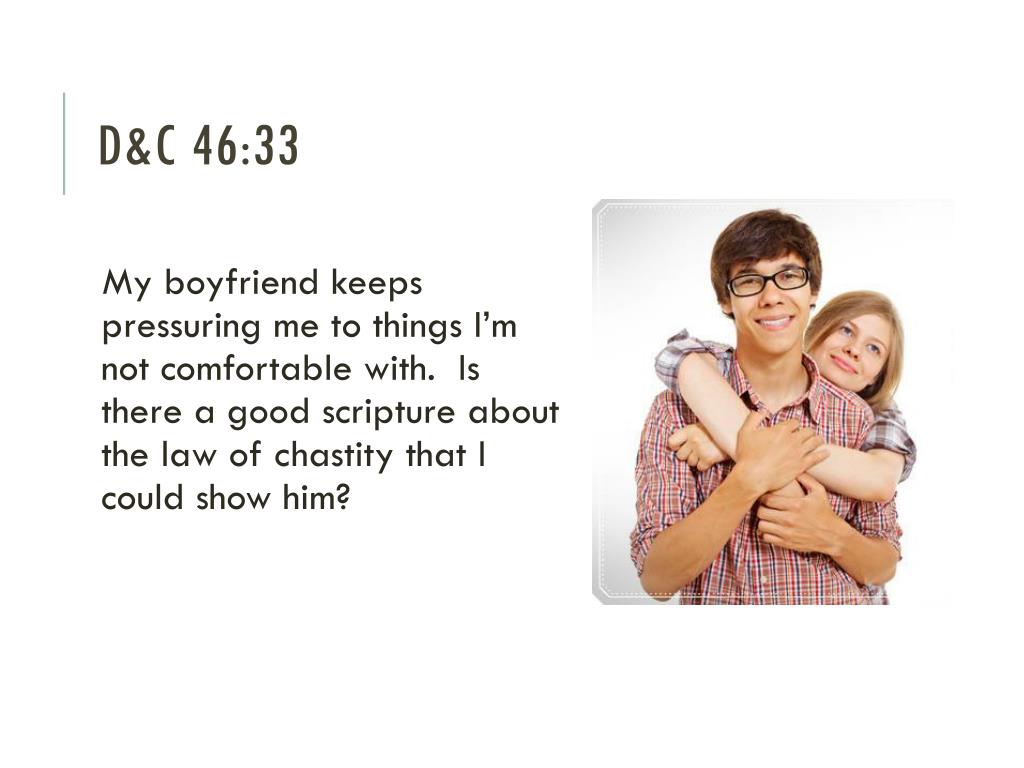 D&C 46:33

My boyfriend keeps pressuring me to things I'm not comfortable with.  Is there a good scripture about the law of chastity that I could show him?